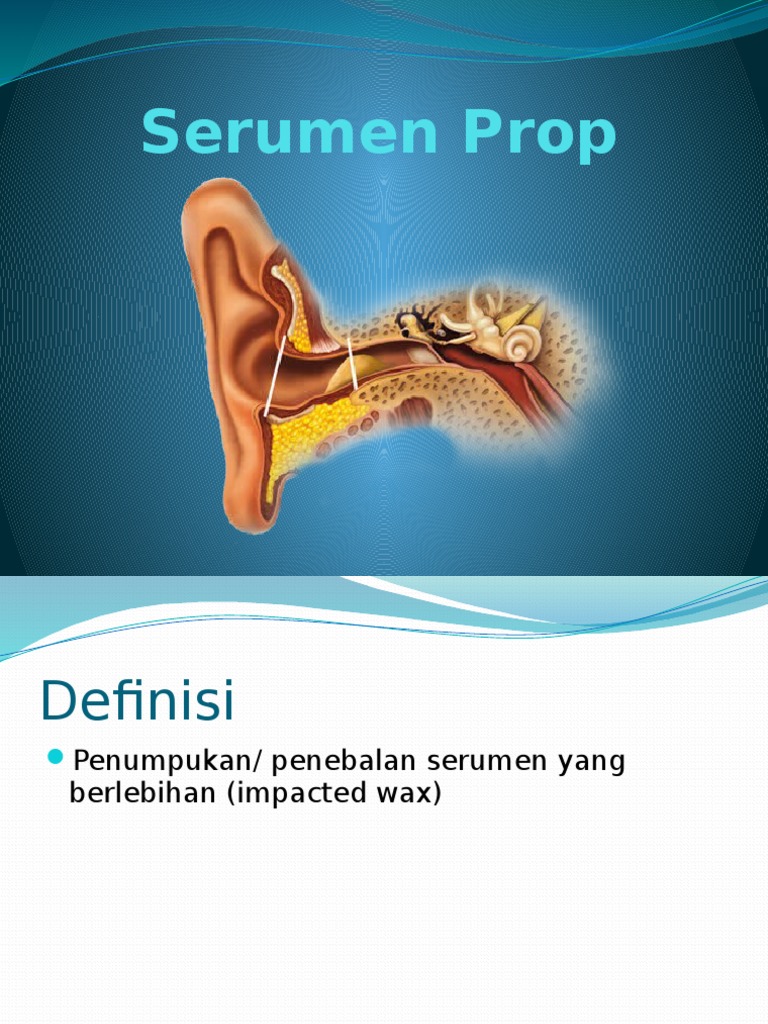 Serumen Prop

Definisi

Penumpukan/ penebalan serumen yang berlebihan (impacted wax)